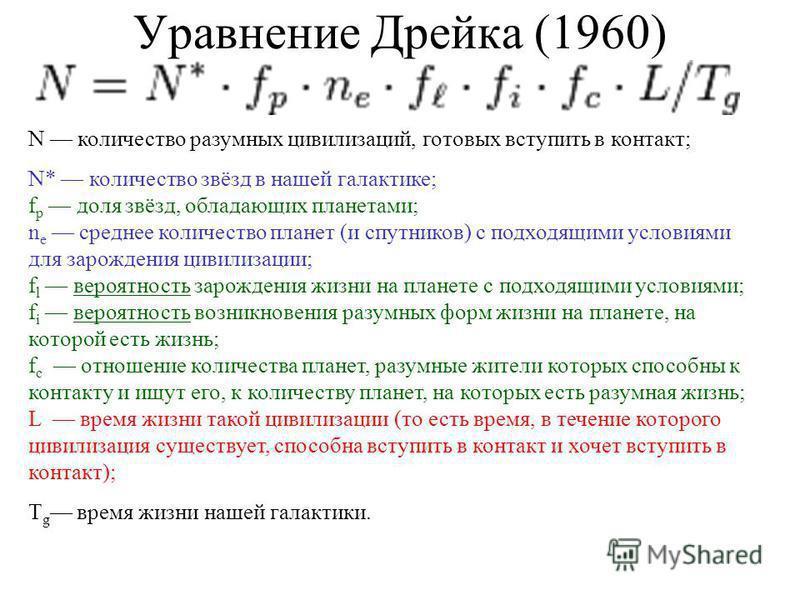 Уравнение Дрейка (1960)

$N = N^* \cdot f_p \cdot n_e \cdot f_\ell \cdot f_i \cdot f_c \cdot L/T_g$

N — количество разумных цивилизаций, готовых вступить в контакт;

N* — количество звёзд в нашей галактике;
$f_p$ — доля звёзд, обладающих планетами;
$n_e$ — среднее количество планет (и спутников) с подходящими условиями для зарождения цивилизации;
$f_l$ — вероятность зарождения жизни на планете с подходящими условиями;
$f_i$ — вероятность возникновения разумных форм жизни на планете, на которой есть жизнь;
$f_c$ — отношение количества планет, разумные жители которых способны к контакту и ищут его, к количеству планет, на которых есть разумная жизнь;
L — время жизни такой цивилизации (то есть время, в течение которого цивилизация существует, способна вступить в контакт и хочет вступить в контакт);

$T_g$— время жизни нашей галактики.

MyShared